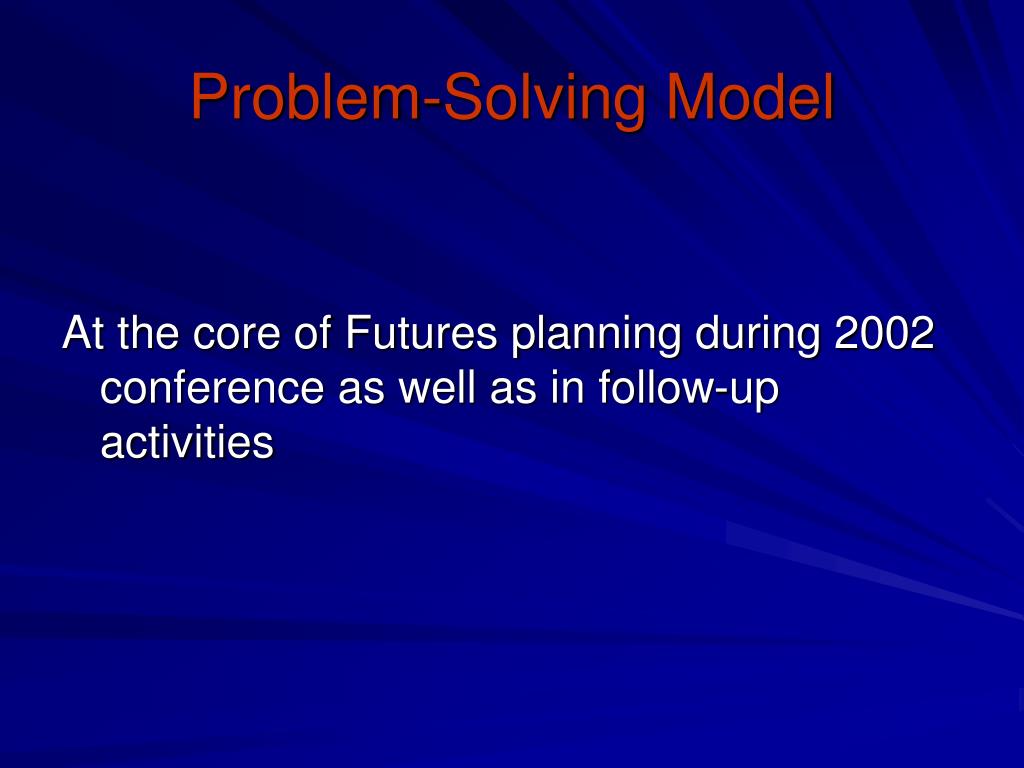 Problem-Solving Model

At the core of Futures planning during 2002 conference as well as in follow-up activities